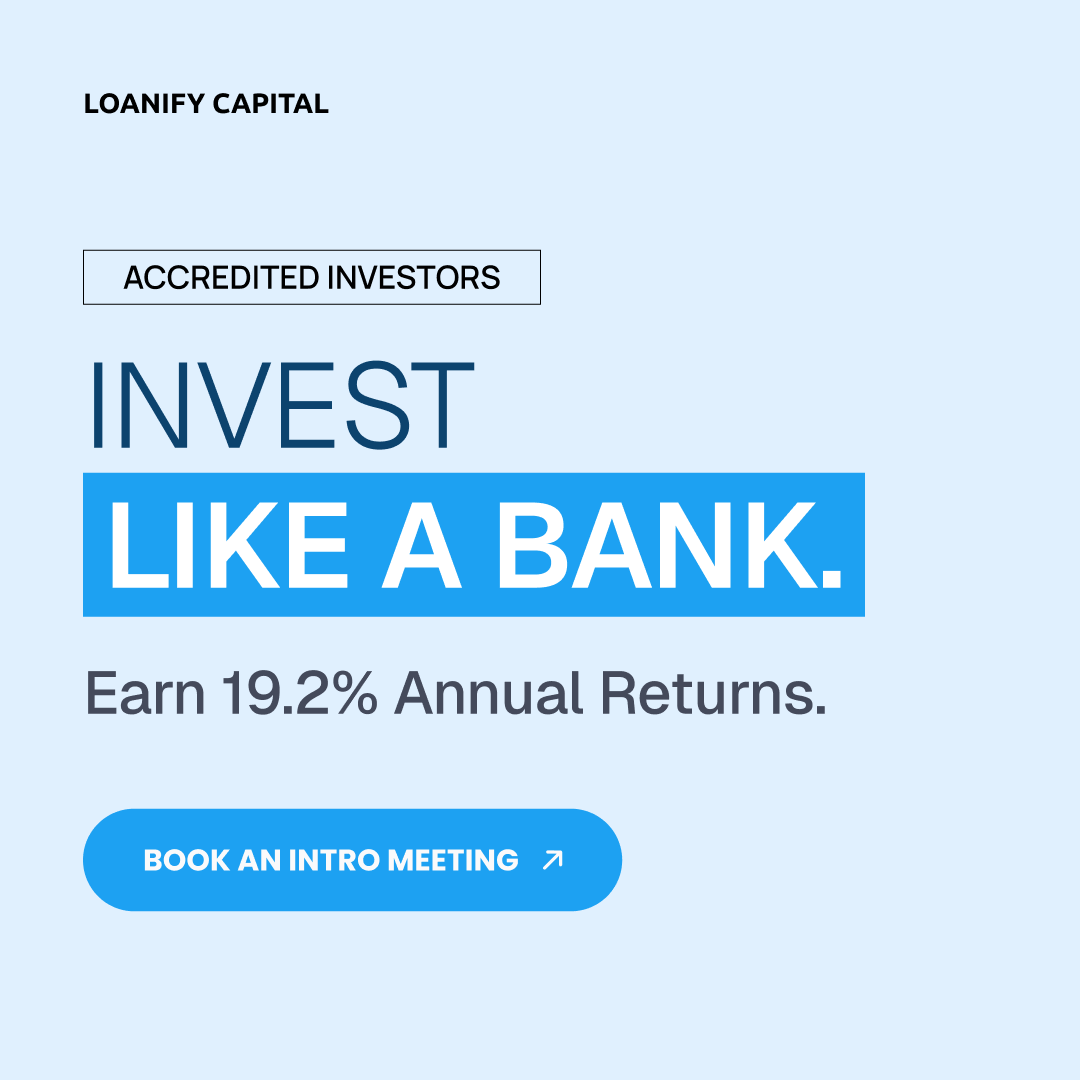 LOANIFY CAPITAL

ACCREDITED INVESTORS

INVEST
LIKE A BANK.

Earn 19.2% Annual Returns.

BOOK AN INTRO MEETING ↗